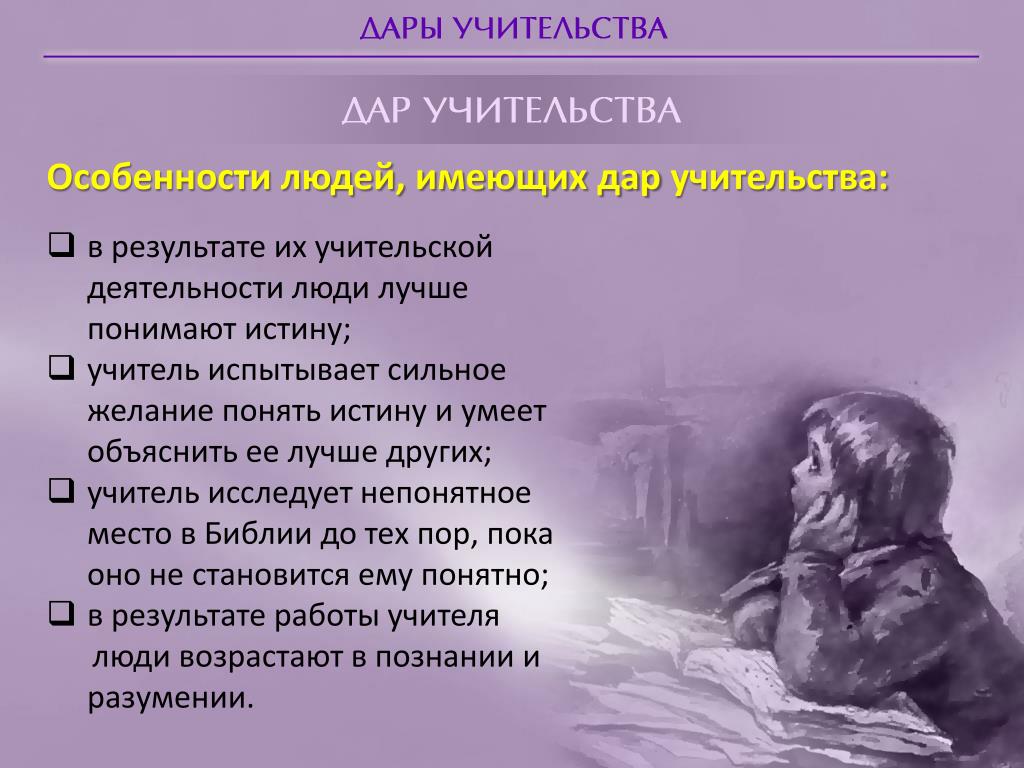 ДАРЫ УЧИТЕЛЬСТВА

ДАР УЧИТЕЛЬСТВА

Особенности людей, имеющих дар учительства:

❑ в результате их учительской деятельности люди лучше понимают истину;
❑ учитель испытывает сильное желание понять истину и умеет объяснить ее лучше других;
❑ учитель исследует непонятное место в Библии до тех пор, пока оно не становится ему понятно;
❑ в результате работы учителя люди возрастают в познании и разумении.